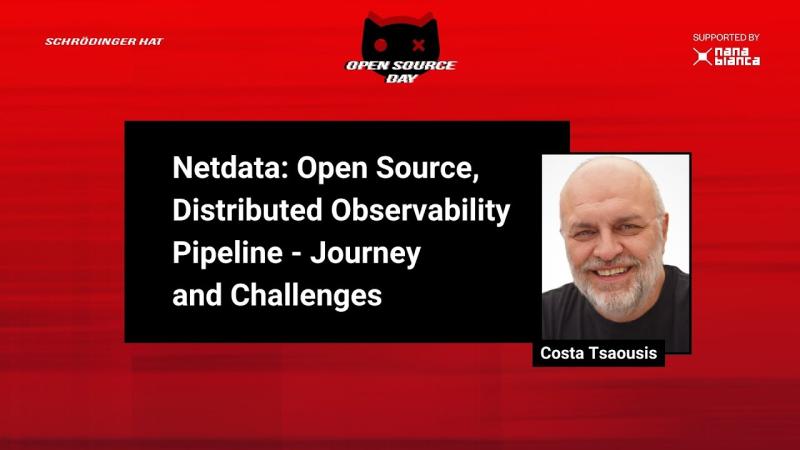 SCHRÖDINGER HAT

OPEN SOURCE DAY

SUPPORTED BY
nana bianca

Netdata: Open Source, Distributed Observability Pipeline - Journey and Challenges

Costa Tsaousis